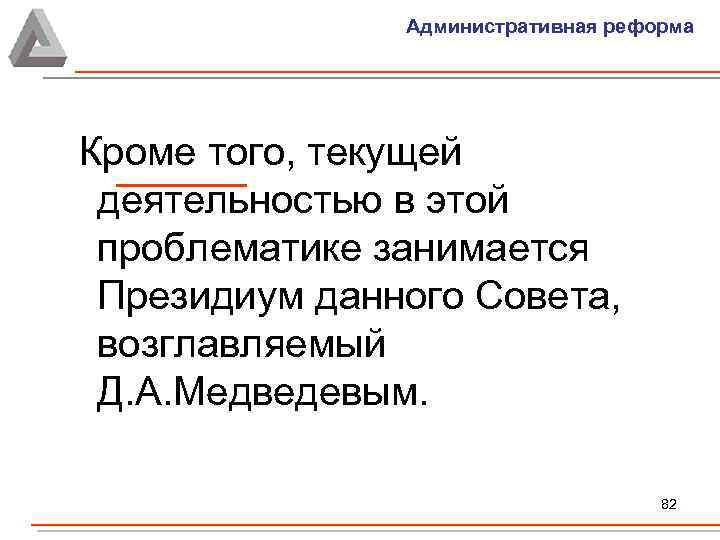 Административная реформа

Кроме того, текущей деятельностью в этой проблематике занимается Президиум данного Совета, возглавляемый Д.А.Медведевым.

82